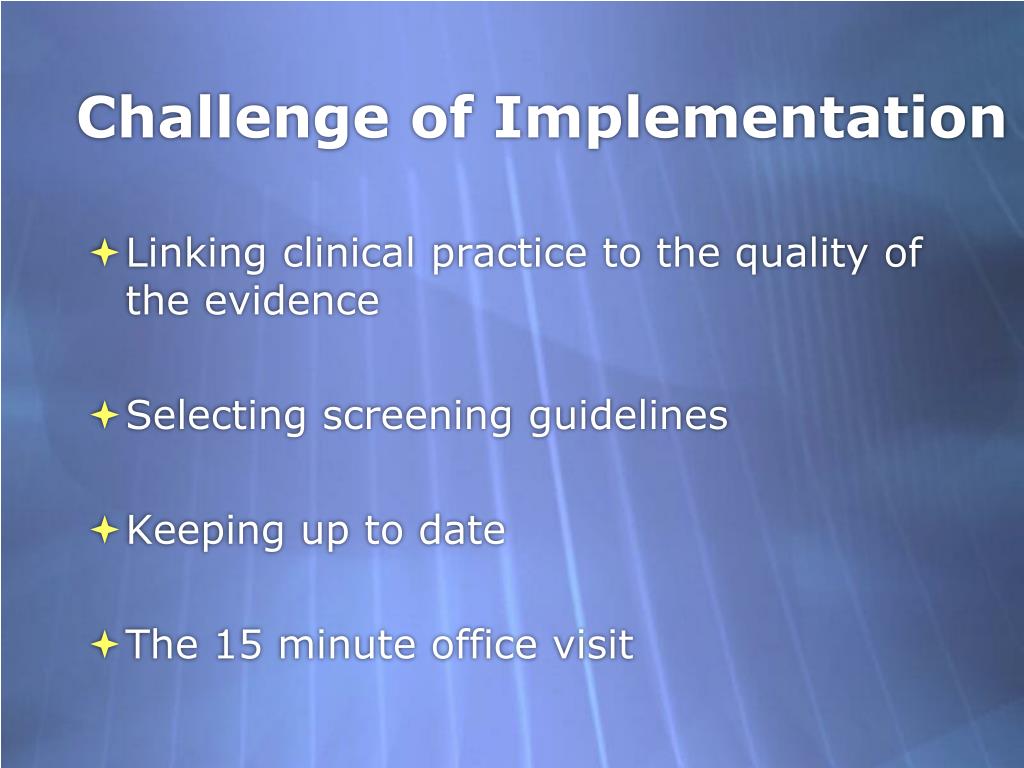 Challenge of Implementation

Linking clinical practice to the quality of the evidence

Selecting screening guidelines

Keeping up to date

The 15 minute office visit